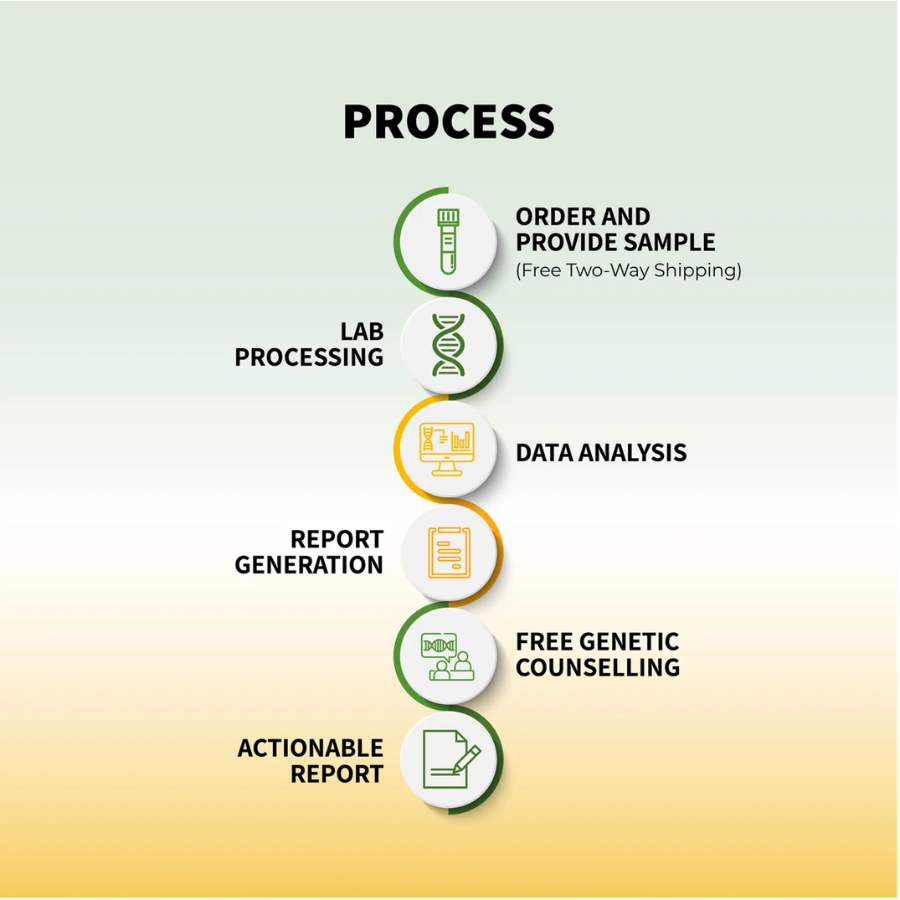 PROCESS

ORDER AND PROVIDE SAMPLE
(Free Two-Way Shipping)

LAB PROCESSING

DATA ANALYSIS

REPORT GENERATION

FREE GENETIC COUNSELLING

ACTIONABLE REPORT